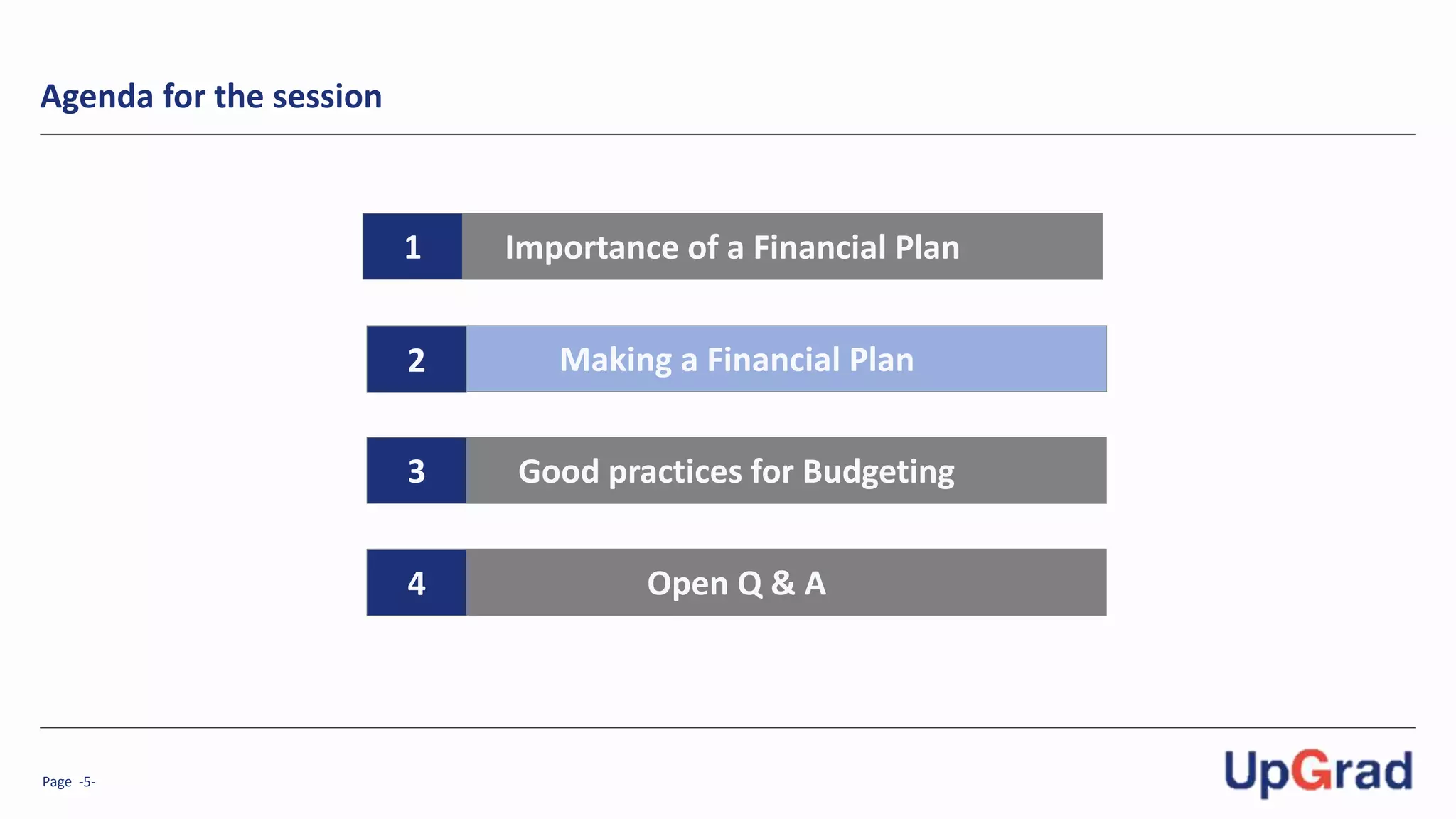 Agenda for the session

1 Importance of a Financial Plan

2 Making a Financial Plan

3 Good practices for Budgeting

4 Open Q & A

Page -5-

UpGrad